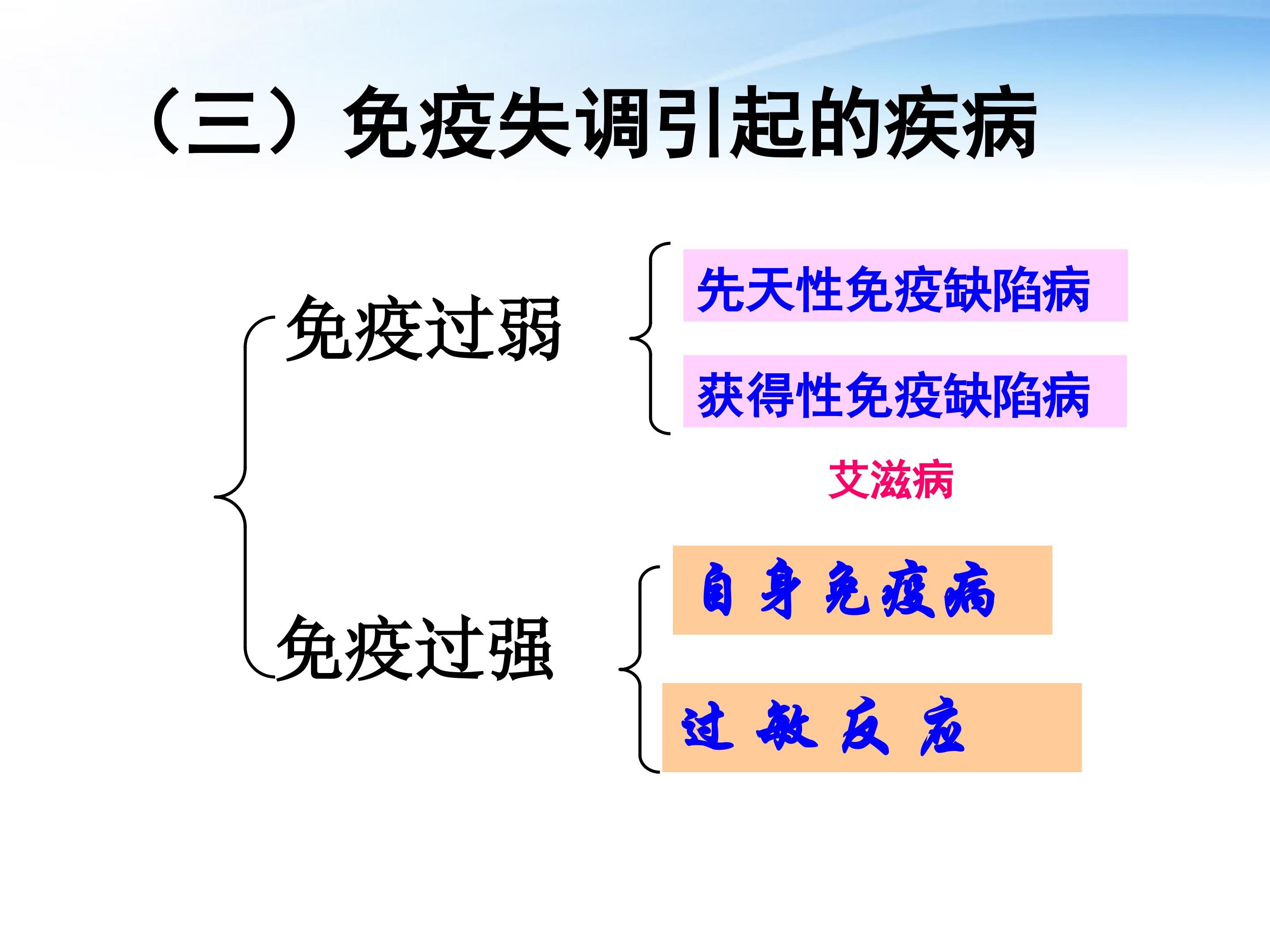 （三）免疫失调引起的疾病

免疫过弱

先天性免疫缺陷病

获得性免疫缺陷病

艾滋病

免疫过强

自身免疫病

过敏反应